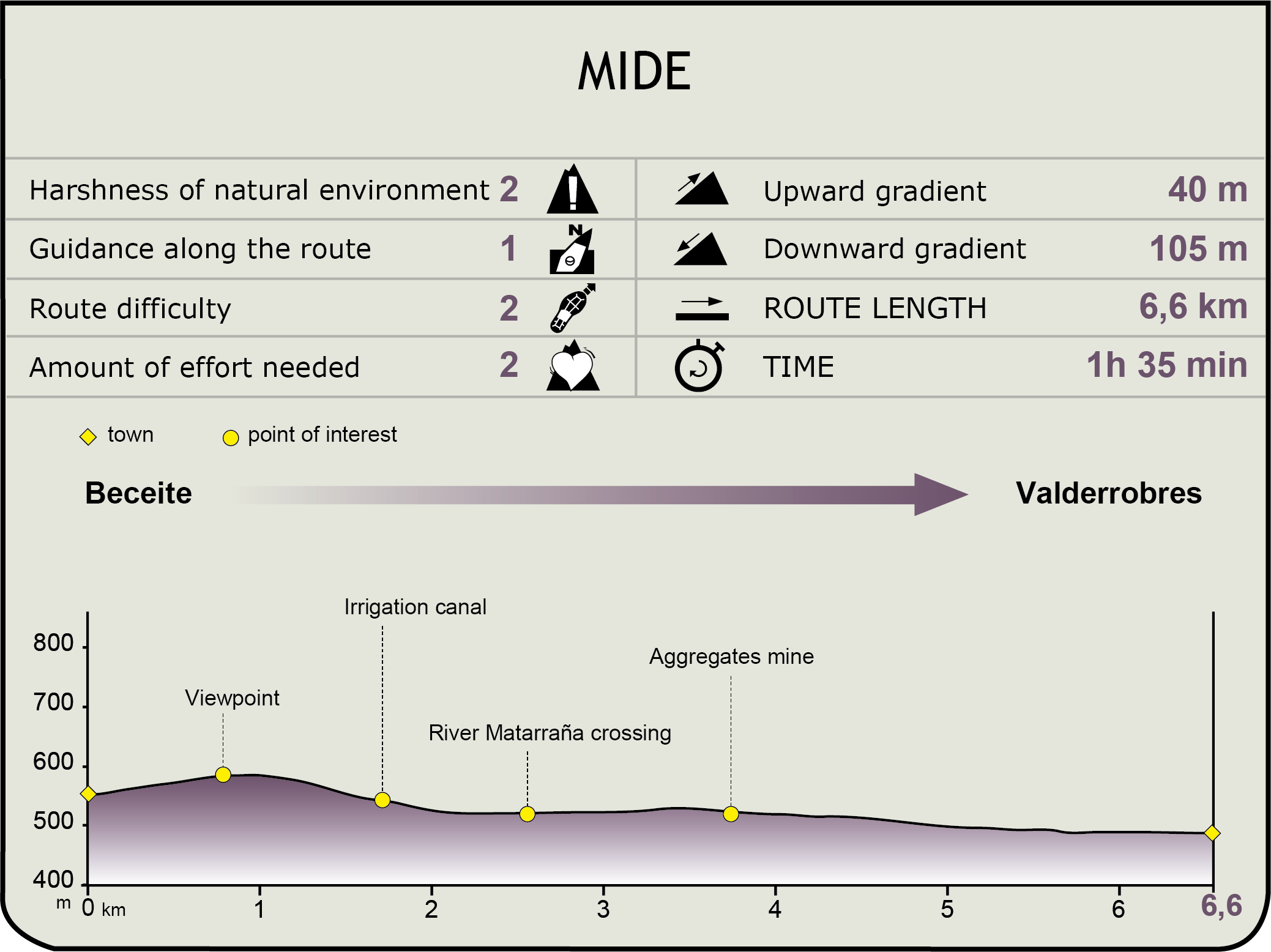 MIDE

| Harshness of natural environment | 2 | Upward gradient | 40 m |
|---|---|---|---|
| Guidance along the route | 1 | Downward gradient | 105 m |
| Route difficulty | 2 | ROUTE LENGTH | 6,6 km |
| Amount of effort needed | 2 | TIME | 1h 35 min |

town point of interest

Beceite Valderrobres

Irrigation canal
Aggregates mine
Viewpoint
River Matarraña crossing

800
700
600
500
400
m 0 km 1 2 3 4 5 6 6,6